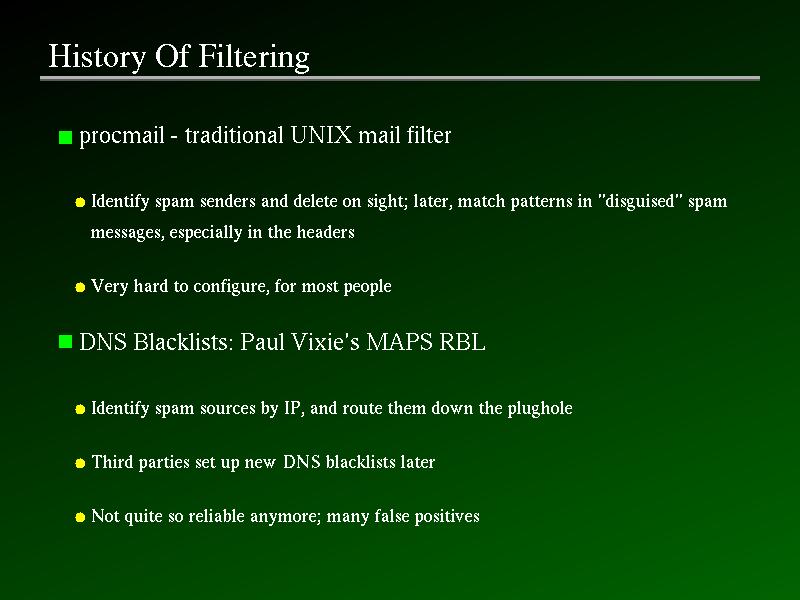 History Of Filtering

procmail - traditional UNIX mail filter

Identify spam senders and delete on sight; later, match patterns in "disguised" spam messages, especially in the headers

Very hard to configure, for most people

DNS Blacklists: Paul Vixie's MAPS RBL

Identify spam sources by IP, and route them down the plughole

Third parties set up new DNS blacklists later

Not quite so reliable anymore; many false positives